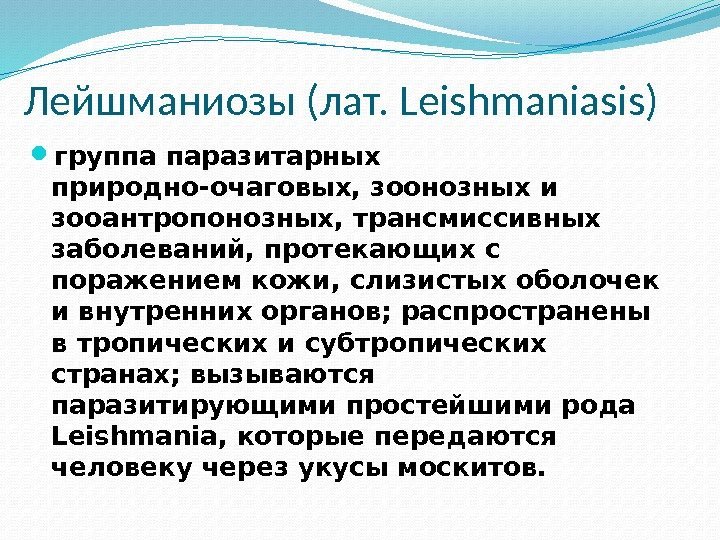 Лейшманиозы (лат. Leishmaniasis)

группа паразитарных природно-очаговых, зоонозных и зооантропонозных, трансмиссивных заболеваний, протекающих с поражением кожи, слизистых оболочек и внутренних органов; распространены в тропических и субтропических странах; вызываются паразитирующими простейшими рода Leishmania, которые передаются человеку через укусы москитов.